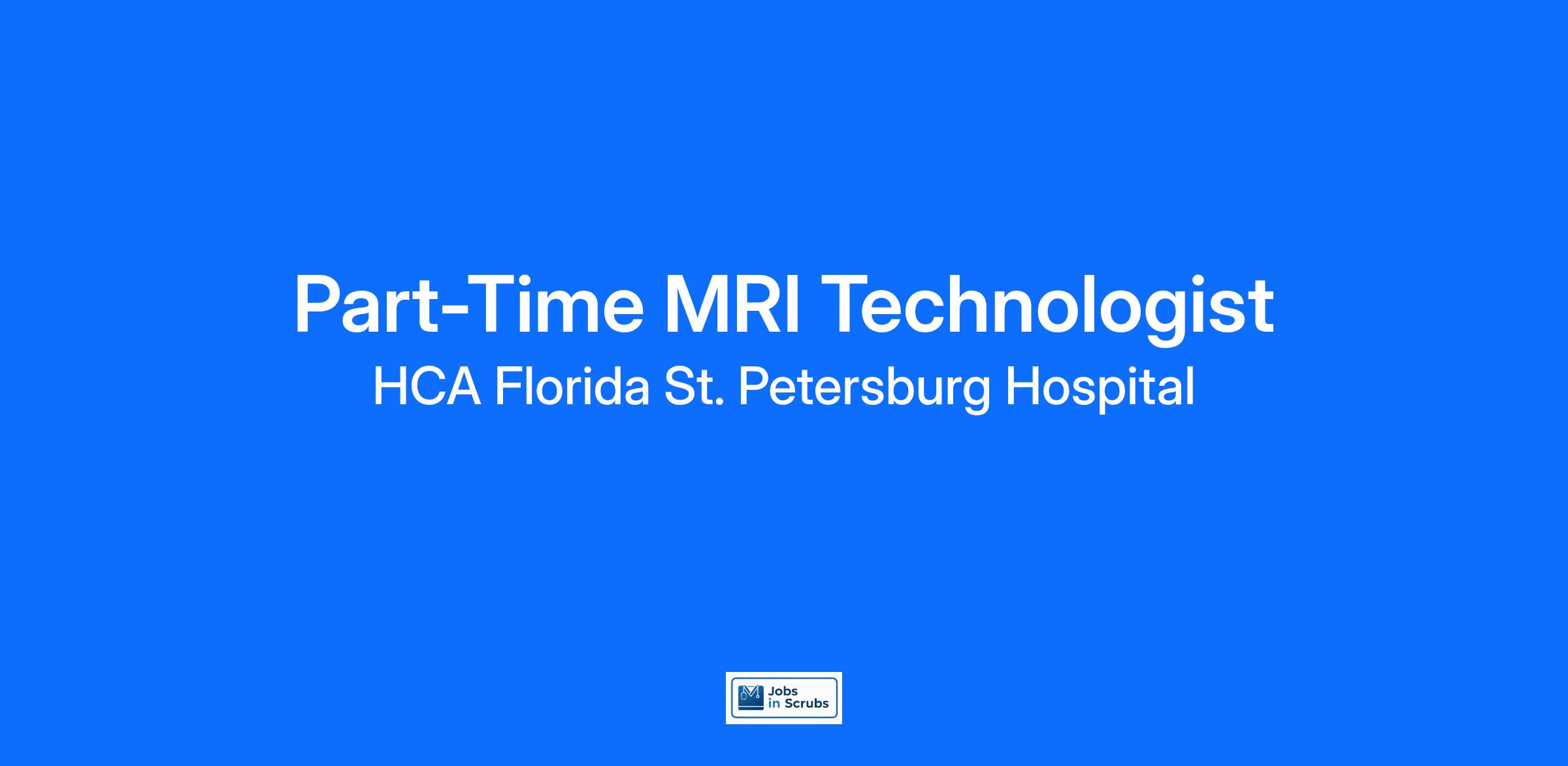 Part-Time MRI Technologist
HCA Florida St. Petersburg Hospital

Jobs in Scrubs